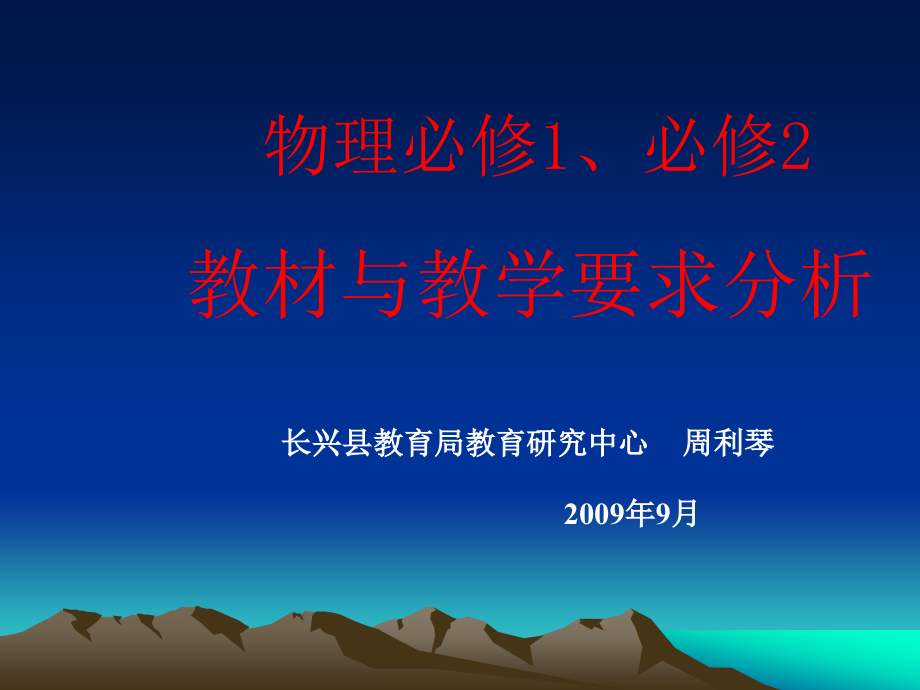 物理必修1、必修2

教材与教学要求分析

长兴县教育局教育研究中心　周利琴

2009年9月